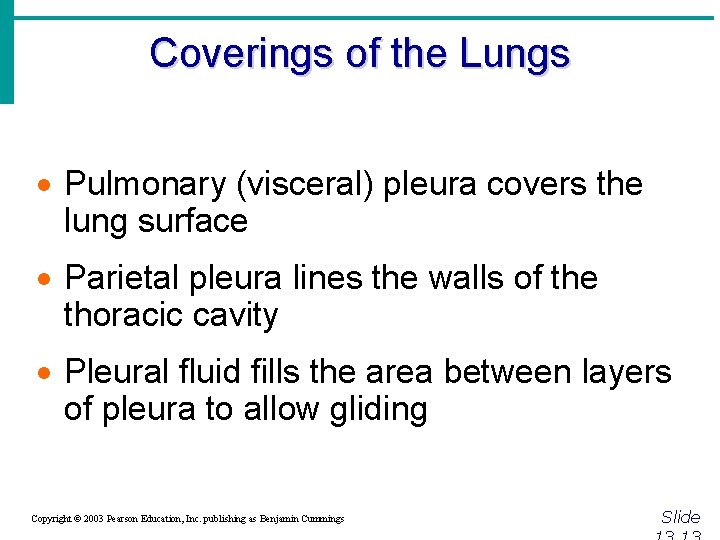 Coverings of the Lungs

• Pulmonary (visceral) pleura covers the lung surface
• Parietal pleura lines the walls of the thoracic cavity
• Pleural fluid fills the area between layers of pleura to allow gliding

Copyright © 2003 Pearson Education, Inc. publishing as Benjamin Cummings

Slide 13.13